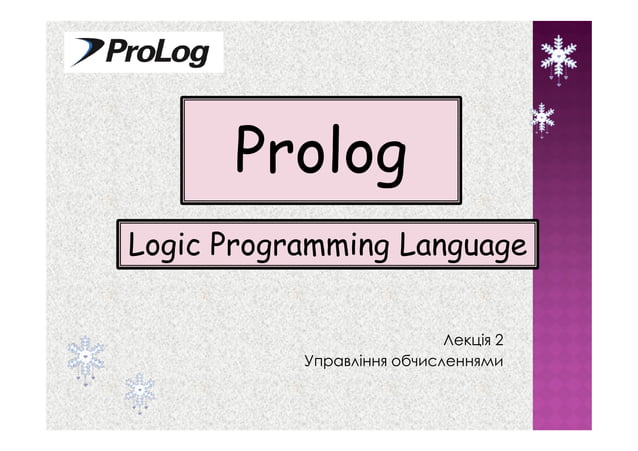 ProLog

Prolog

Logic Programming Language

Лекція 2
Управління обчисленнями